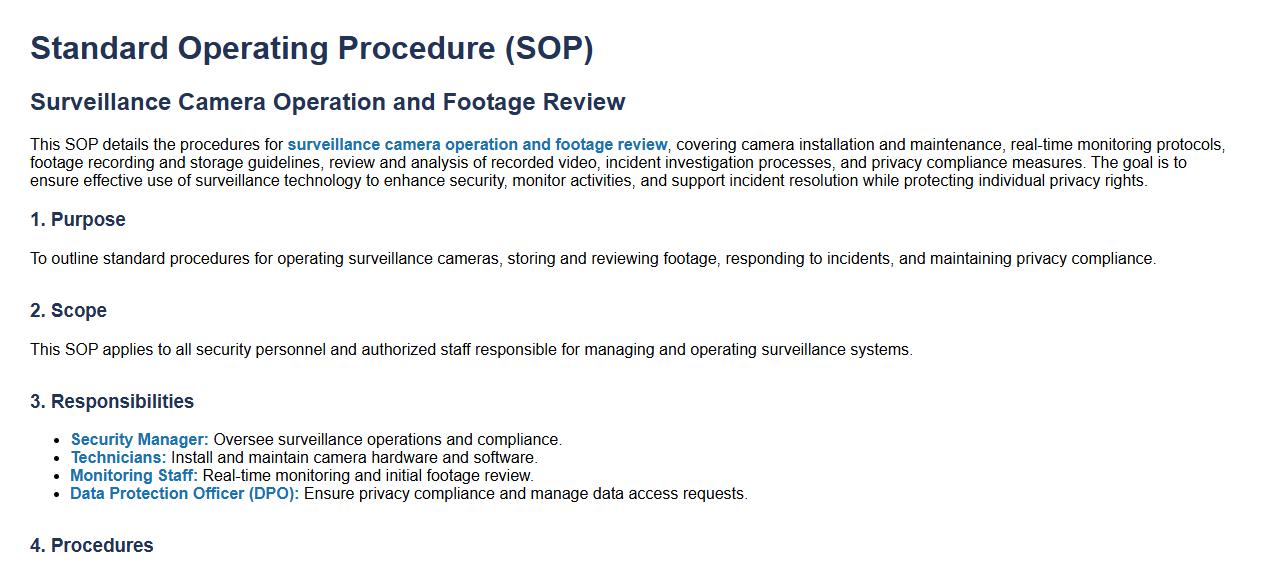 Standard Operating Procedure (SOP)

Surveillance Camera Operation and Footage Review

This SOP details the procedures for surveillance camera operation and footage review, covering camera installation and maintenance, real-time monitoring protocols, footage recording and storage guidelines, review and analysis of recorded video, incident investigation processes, and privacy compliance measures. The goal is to ensure effective use of surveillance technology to enhance security, monitor activities, and support incident resolution while protecting individual privacy rights.

1. Purpose

To outline standard procedures for operating surveillance cameras, storing and reviewing footage, responding to incidents, and maintaining privacy compliance.

2. Scope

This SOP applies to all security personnel and authorized staff responsible for managing and operating surveillance systems.

3. Responsibilities

- Security Manager: Oversee surveillance operations and compliance.
- Technicians: Install and maintain camera hardware and software.
- Monitoring Staff: Real-time monitoring and initial footage review.
- Data Protection Officer (DPO): Ensure privacy compliance and manage data access requests.

4. Procedures